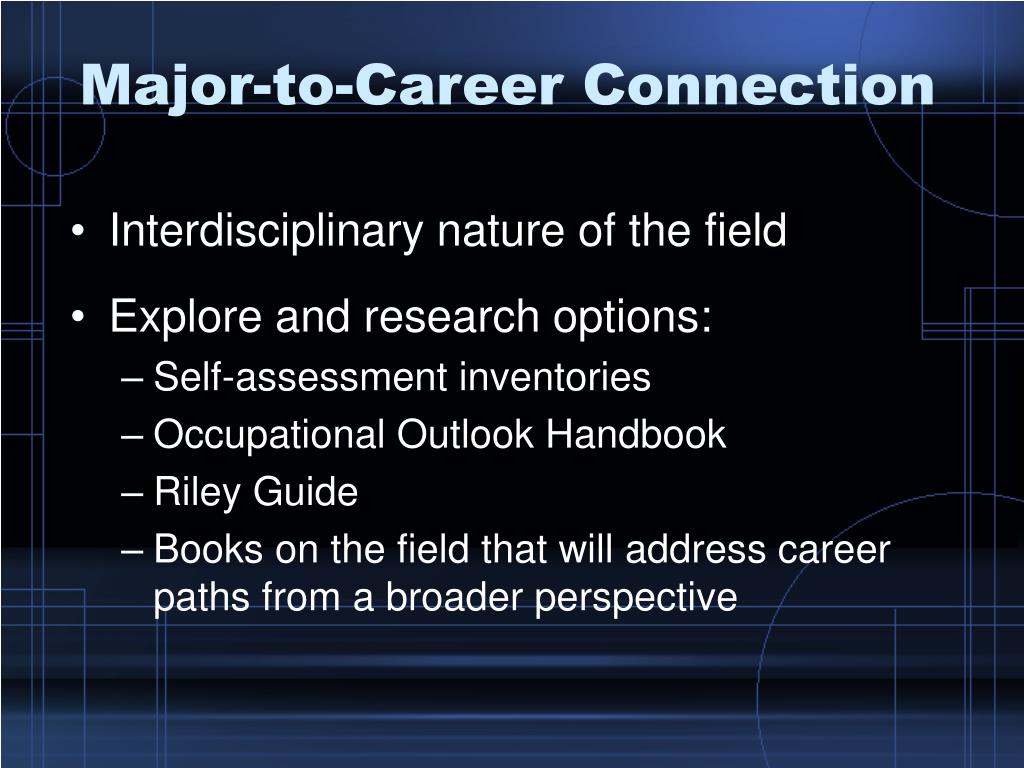 Major-to-Career Connection

• Interdisciplinary nature of the field

• Explore and research options:
– Self-assessment inventories
– Occupational Outlook Handbook
– Riley Guide
– Books on the field that will address career paths from a broader perspective